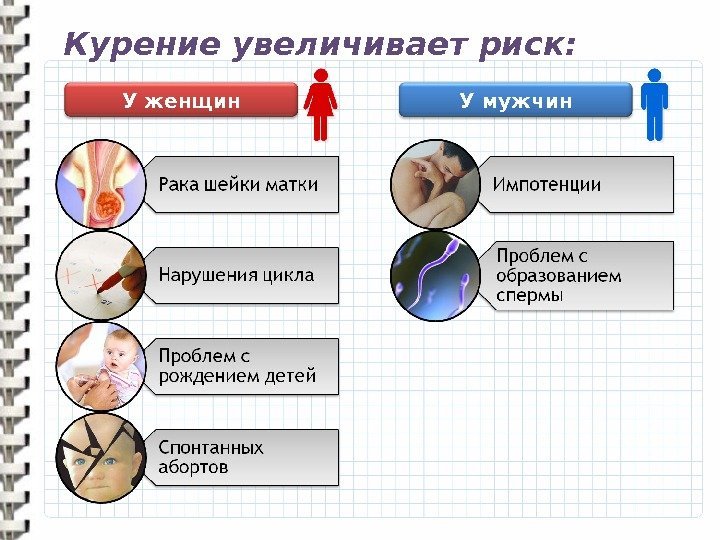 Курение увеличивает риск:

У женщин

Рака шейки матки

Нарушения цикла

Проблем с рождением детей

Спонтанных абортов

У мужчин

Импотенции

Проблем с образованием спермы